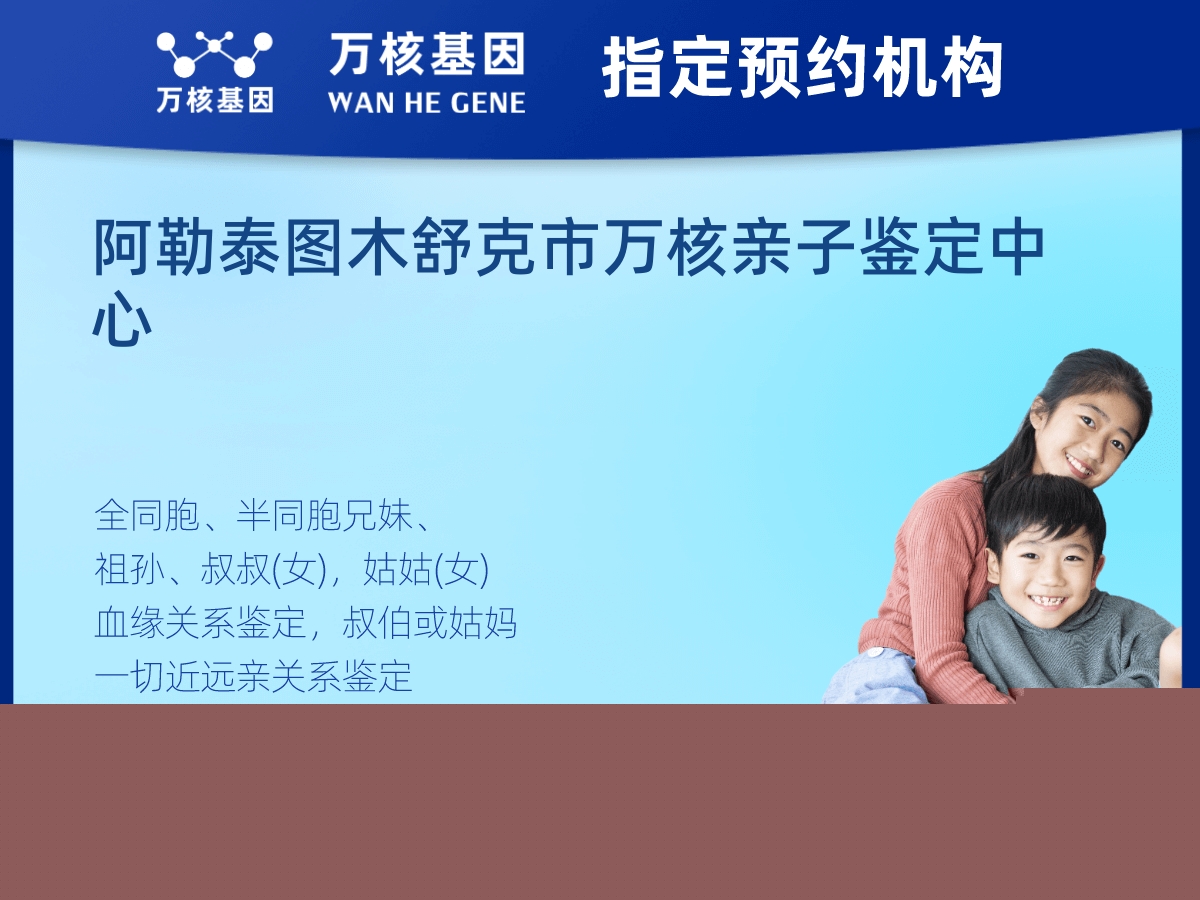 万核基因

万核基因
WAN HE GENE

指定预约机构

阿勒泰图木舒克市万核亲子鉴定中心

全同胞、半同胞兄妹、
祖孙、叔叔(女)，姑姑(女)
血缘关系鉴定，叔伯或姑妈
一切近远亲关系鉴定